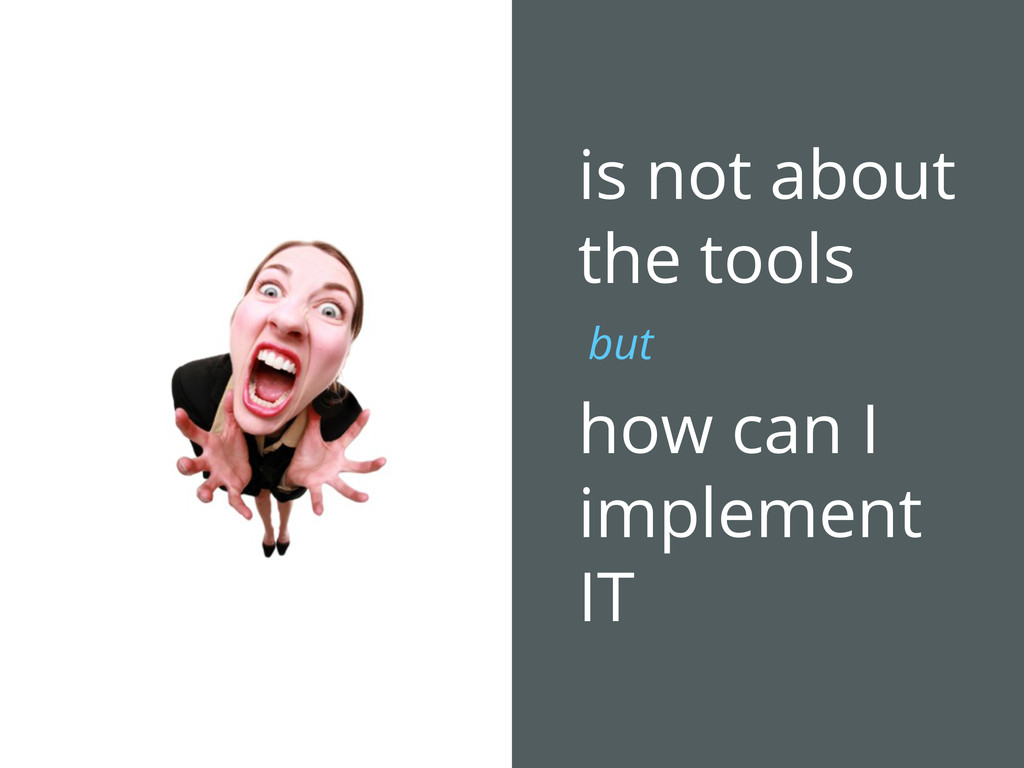 is not about the tools

but

how can I implement IT